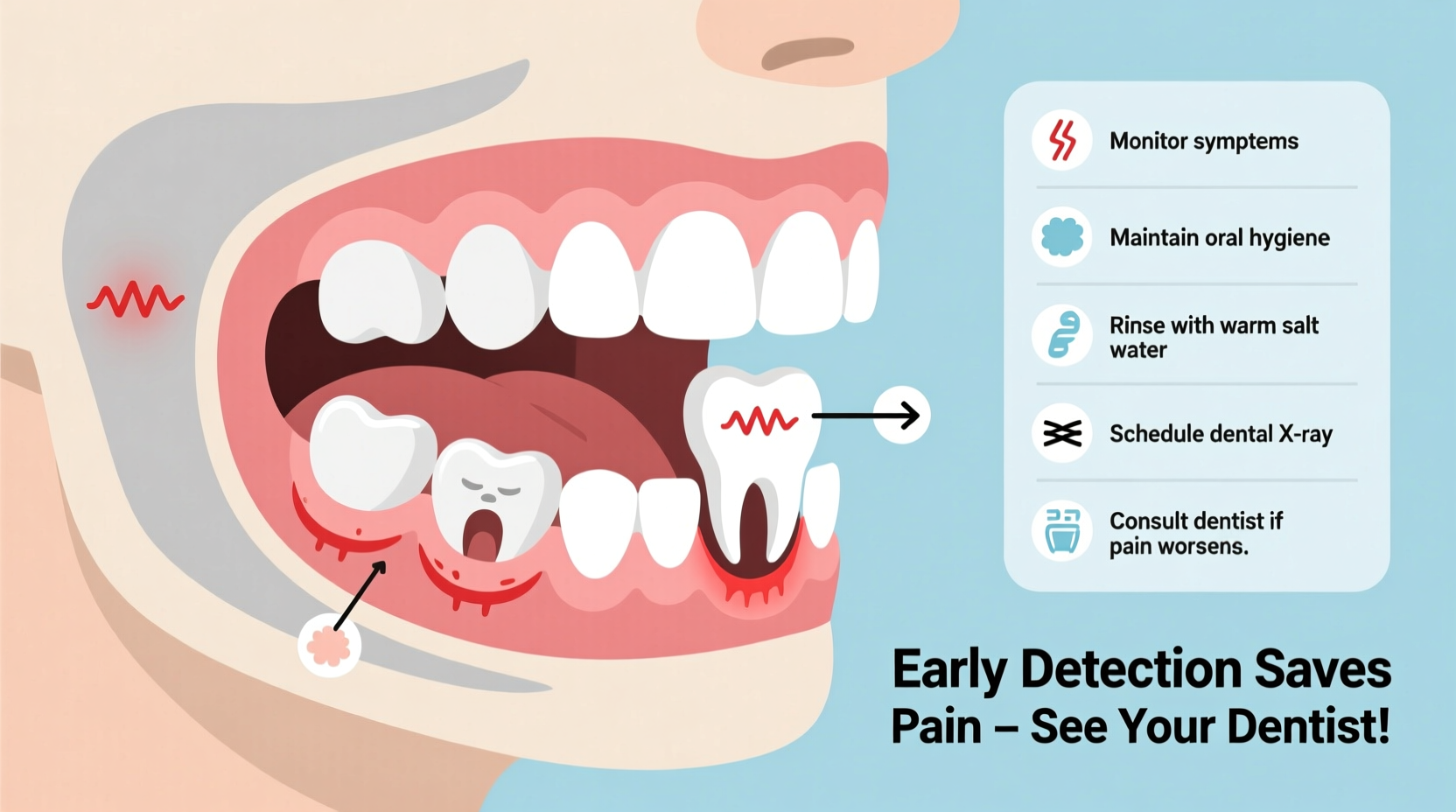 Monitor symptems

Maintain oral hygiene

Rinse with warm salt water

Schedule dental X-ray

Consult dentist if pain worsens.

Early Detection Saves Pain – See Your Dentist!